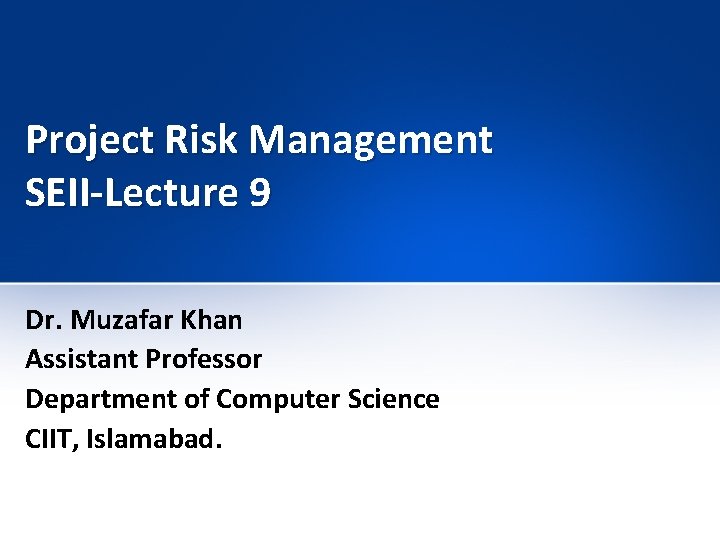 Project Risk Management
SEII-Lecture 9

Dr. Muzafar Khan
Assistant Professor
Department of Computer Science
CIIT, Islamabad.